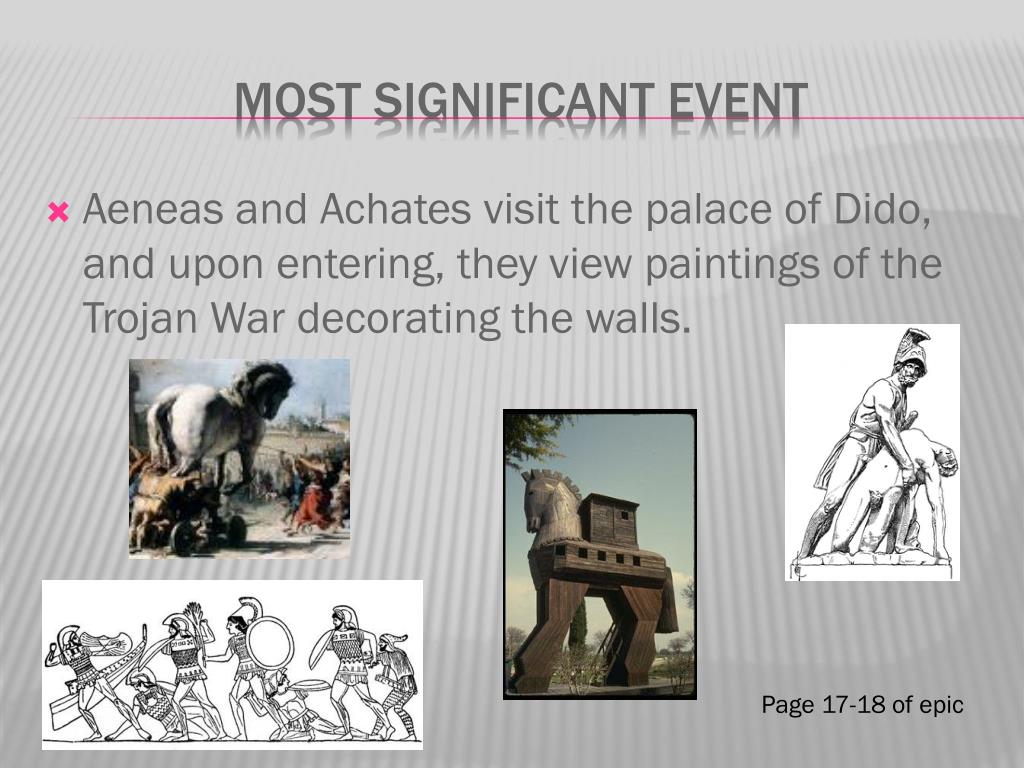 MOST SIGNIFICANT EVENT

Aeneas and Achates visit the palace of Dido, and upon entering, they view paintings of the Trojan War decorating the walls.

Page 17-18 of epic